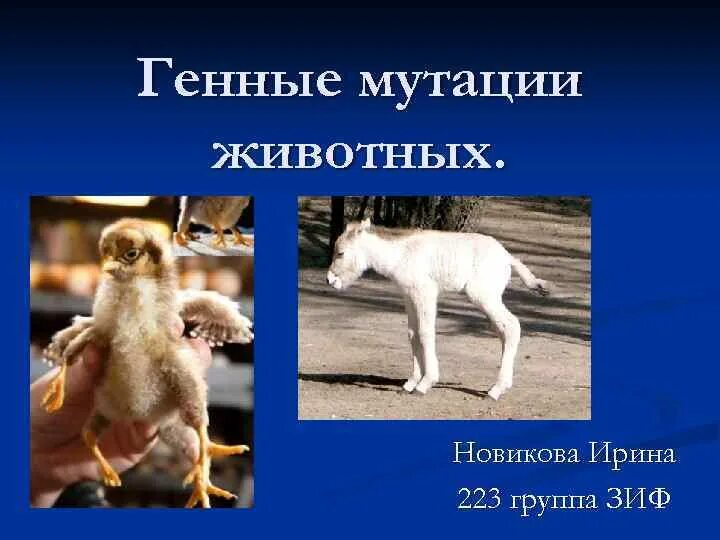 Генные мутации животных.

Новикова Ирина
223 группа ЗИФ